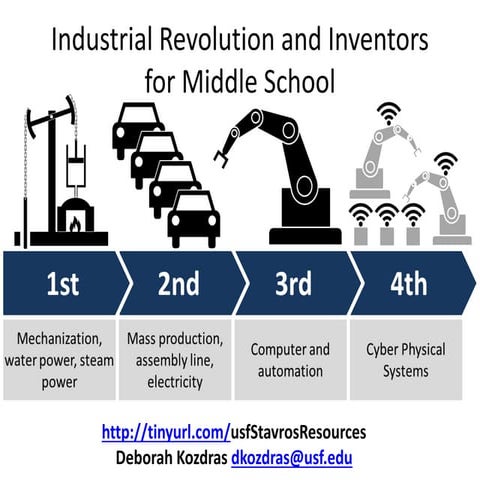 Industrial Revolution and Inventors for Middle School

1st

2nd

3rd

4th

Mechanization, water power, steam power

Mass production, assembly line, electricity

Computer and automation

Cyber Physical Systems

http://tinyurl.com/usfStavrosResources
Deborah Kozdras dkozdras@usf.edu